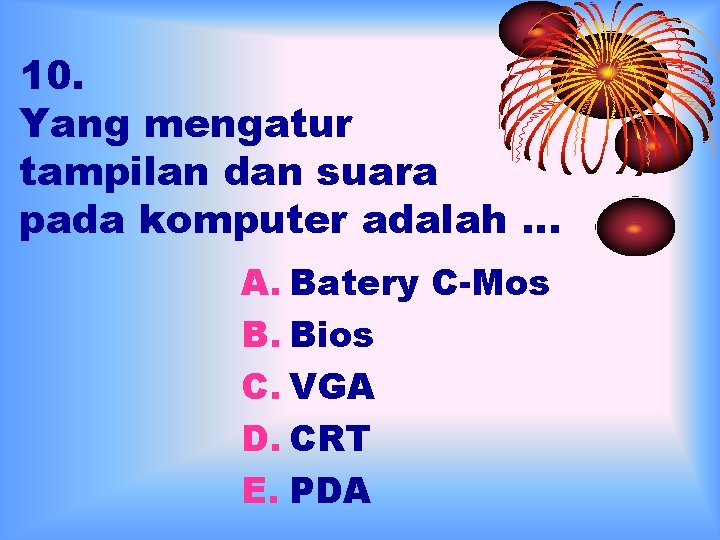 10.
Yang mengatur tampilan dan suara pada komputer adalah …

A. Batery C-Mos
B. Bios
C. VGA
D. CRT
E. PDA